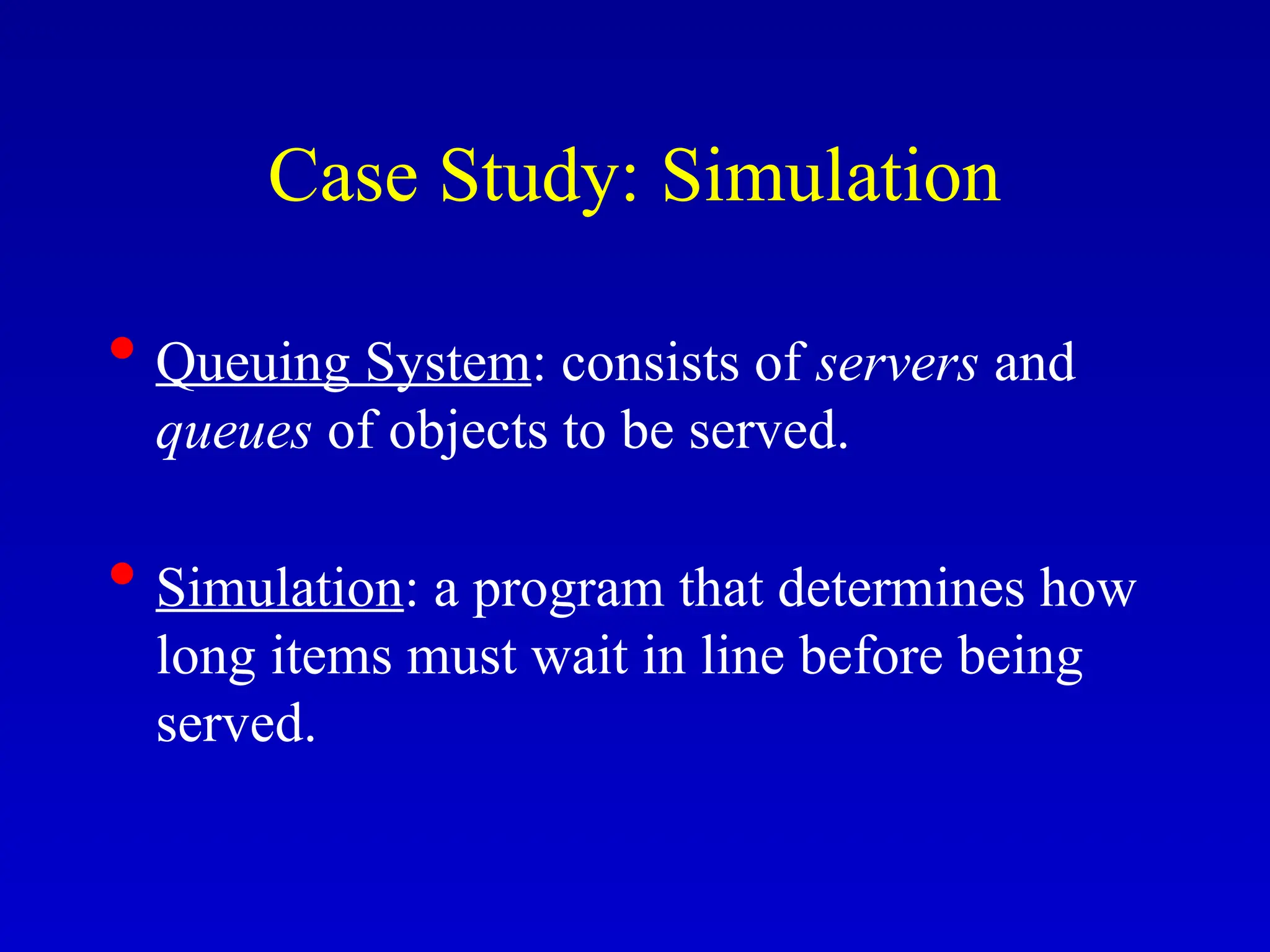 Case Study: Simulation

• Queuing System: consists of servers and queues of objects to be served.

• Simulation: a program that determines how long items must wait in line before being served.